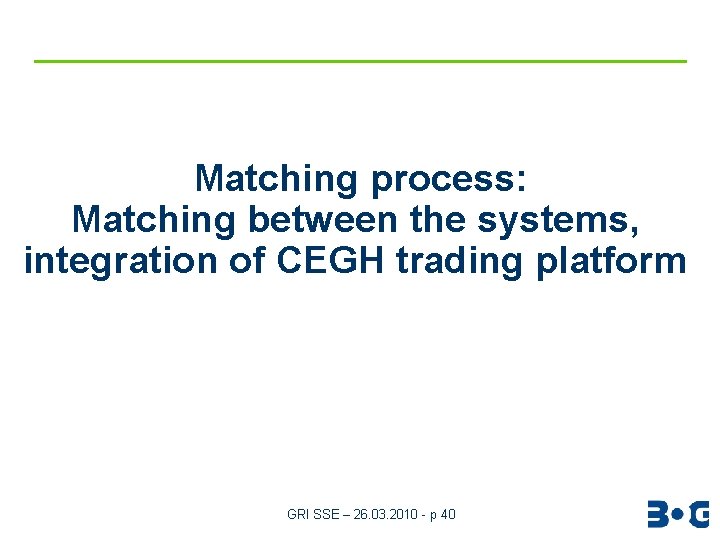 Matching process:
Matching between the systems, integration of CEGH trading platform

GRI SSE – 26.03.2010 - p 40

B•G